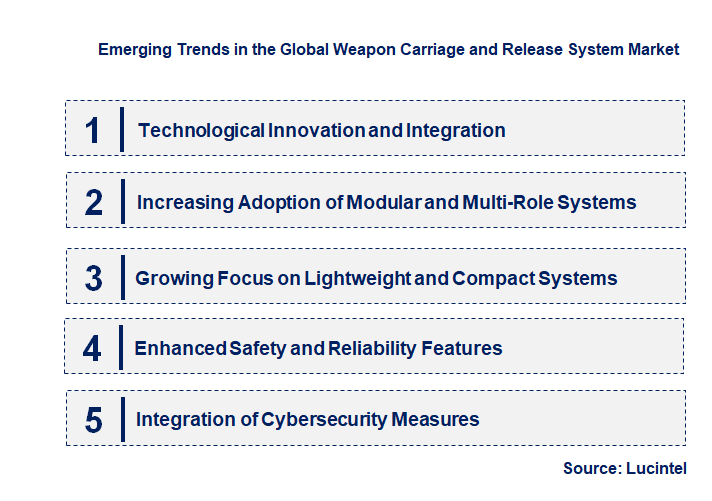 Emerging Trends in the Global Weapon Carriage and Release System Market

1 Technological Innovation and Integration

2 Increasing Adoption of Modular and Multi-Role Systems

3 Growing Focus on Lightweight and Compact Systems

4 Enhanced Safety and Reliability Features

5 Integration of Cybersecurity Measures

Source: Lucintel